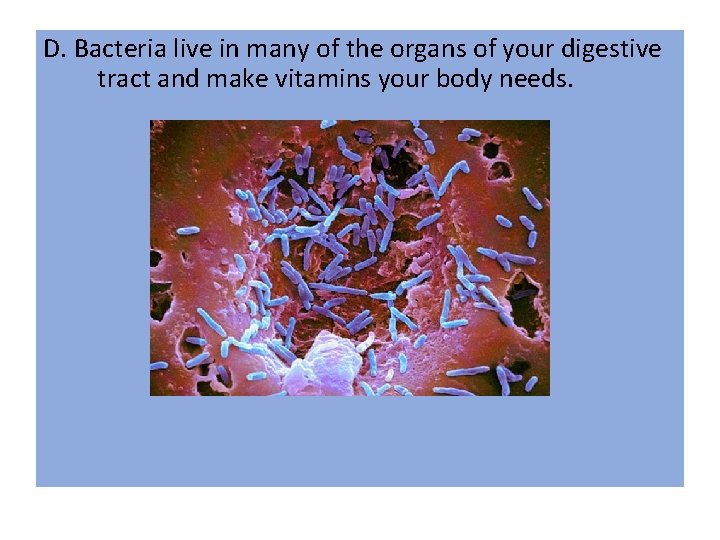 D. Bacteria live in many of the organs of your digestive tract and make vitamins your body needs.